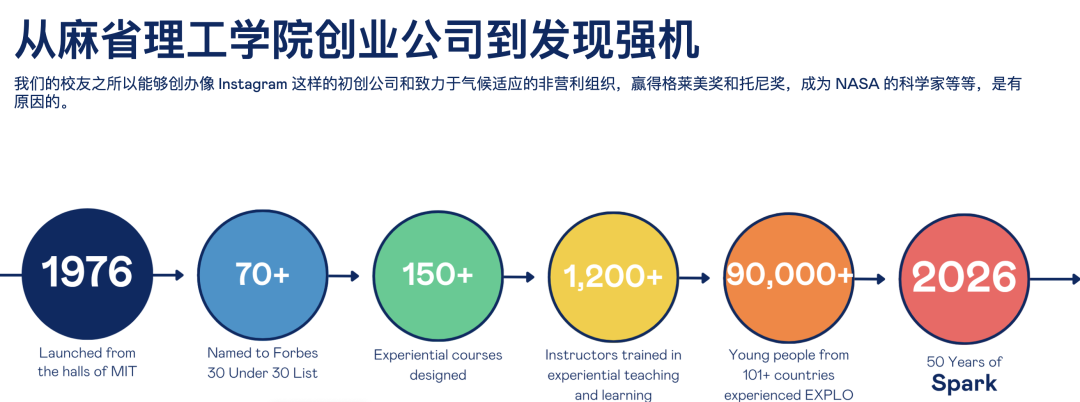 从麻省理工学院创业公司到发现强机

我们的校友之所以能够创办像 Instagram 这样的初创公司和致力于气候适应的非营利组织，赢得格莱美奖和托尼奖，成为 NASA 的科学家等等，是有原因的。

1976
Launched from the halls of MIT

70+
Named to Forbes 30 Under 30 List

150+
Experiential courses designed

1,200+
Instructors trained in experiential teaching and learning

90,000+
Young people from 101+ countries experienced EXPLO

2026
50 Years of Spark